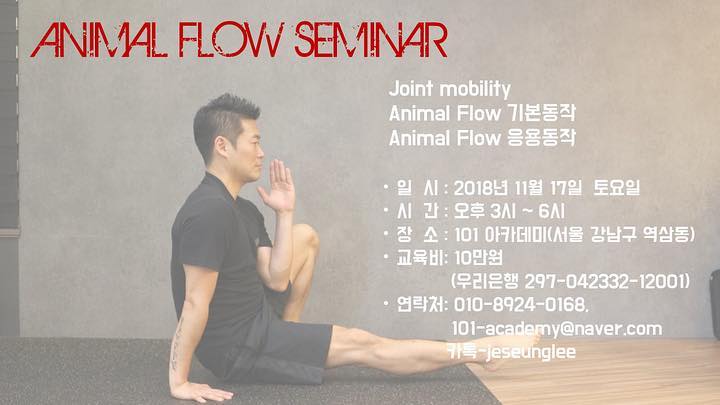 ANIMAL FLOW SEMINAR

Joint mobility
Animal Flow 기본동작
Animal Flow 응용동작

• 일 시 : 2018년 11월 17일 토요일
• 시 간 : 오후 3시 ~ 6시
• 장 소 : 101 아카데미(서울 강남구 역삼동)
• 교육비: 10만원
(우리은행 297-042332-12001)
• 연락처: 010-8924-0168,
101-academy@naver.com
카톡-jeseunglee